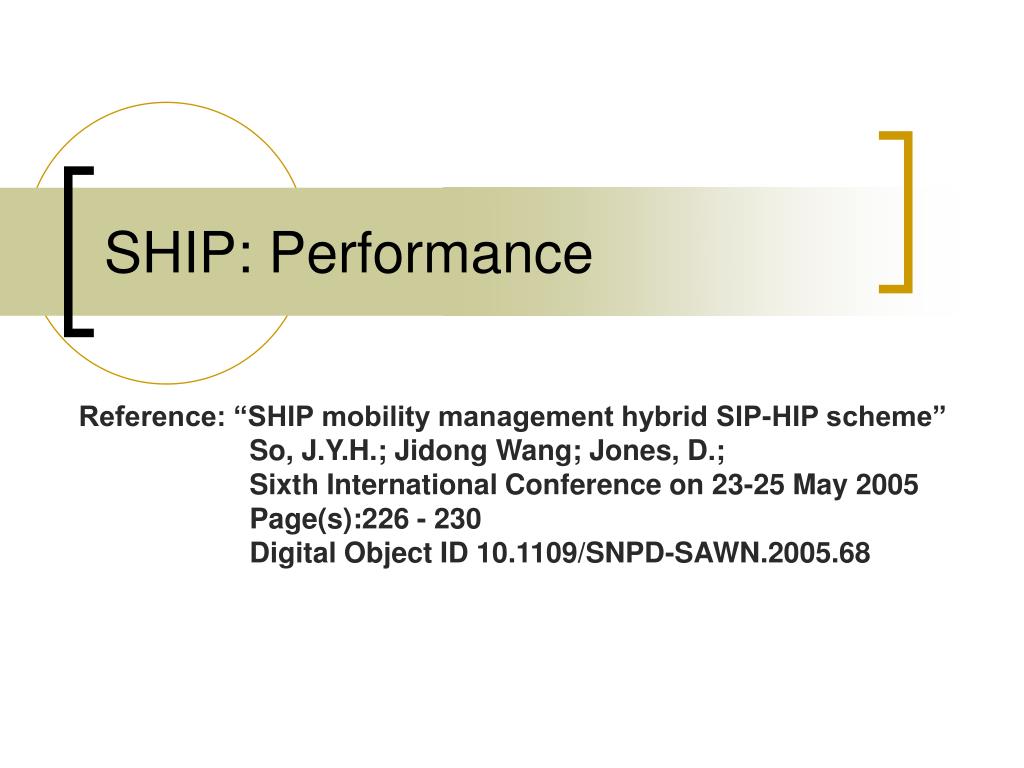 SHIP: Performance

Reference: “SHIP mobility management hybrid SIP-HIP scheme”
So, J.Y.H.; Jidong Wang; Jones, D.;
Sixth International Conference on 23-25 May 2005
Page(s):226 - 230
Digital Object ID 10.1109/SNPD-SAWN.2005.68